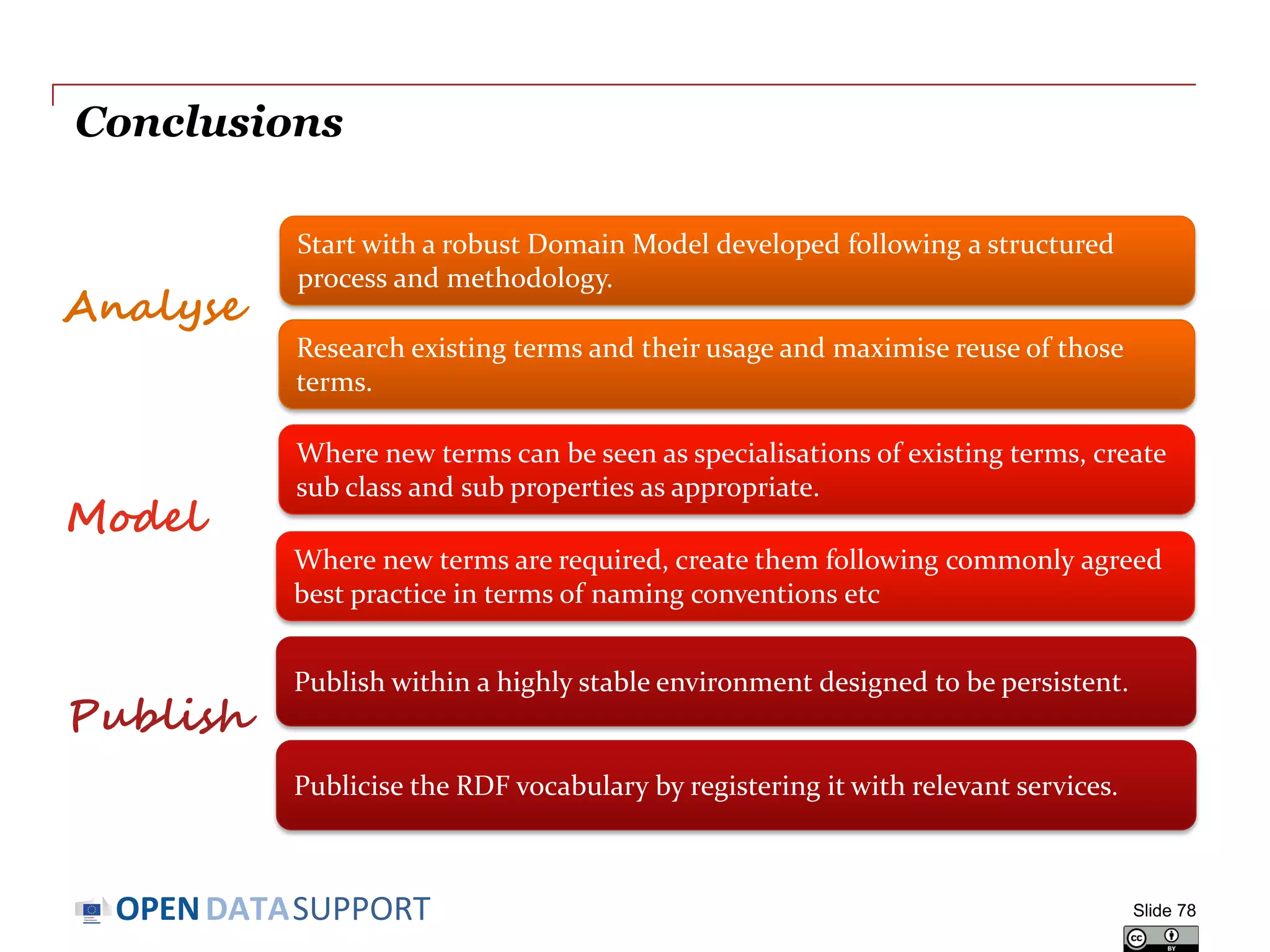 Conclusions

Analyse

Start with a robust Domain Model developed following a structured process and methodology.

Research existing terms and their usage and maximise reuse of those terms.

Model

Where new terms can be seen as specialisations of existing terms, create sub class and sub properties as appropriate.

Where new terms are required, create them following commonly agreed best practice in terms of naming conventions etc

Publish

Publish within a highly stable environment designed to be persistent.

Publicise the RDF vocabulary by registering it with relevant services.

OPEN DATA SUPPORT

Slide 78

cc BY